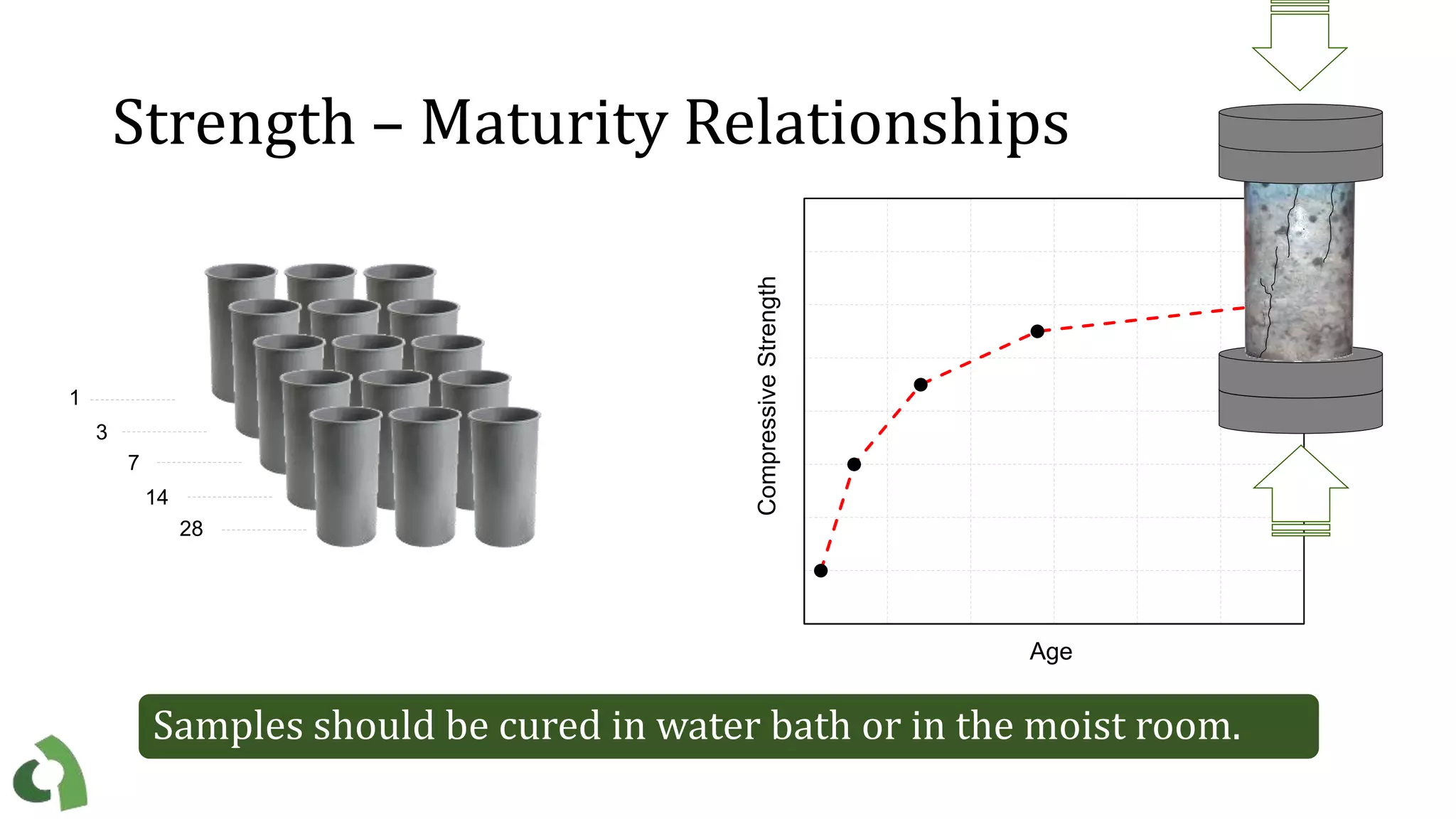 Strength – Maturity Relationships

1
3
7
14
28

Compressive Strength

Age

Samples should be cured in water bath or in the moist room.